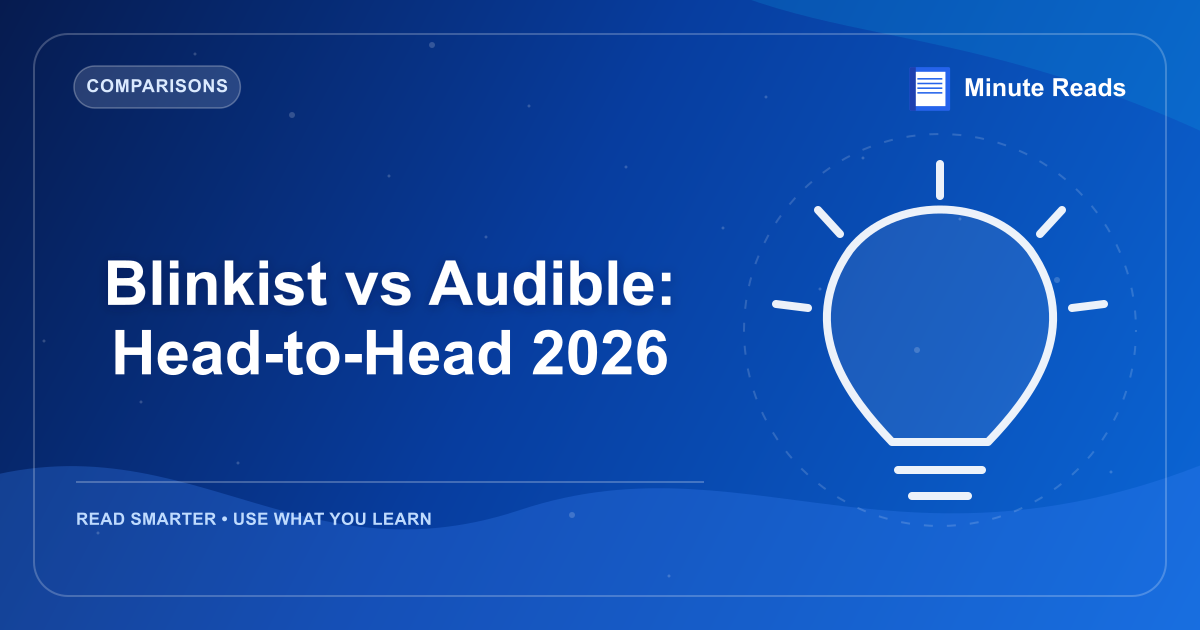 COMPARISONS

Minute Reads

Blinkist vs Audible: Head-to-Head 2026

READ SMARTER • USE WHAT YOU LEARN